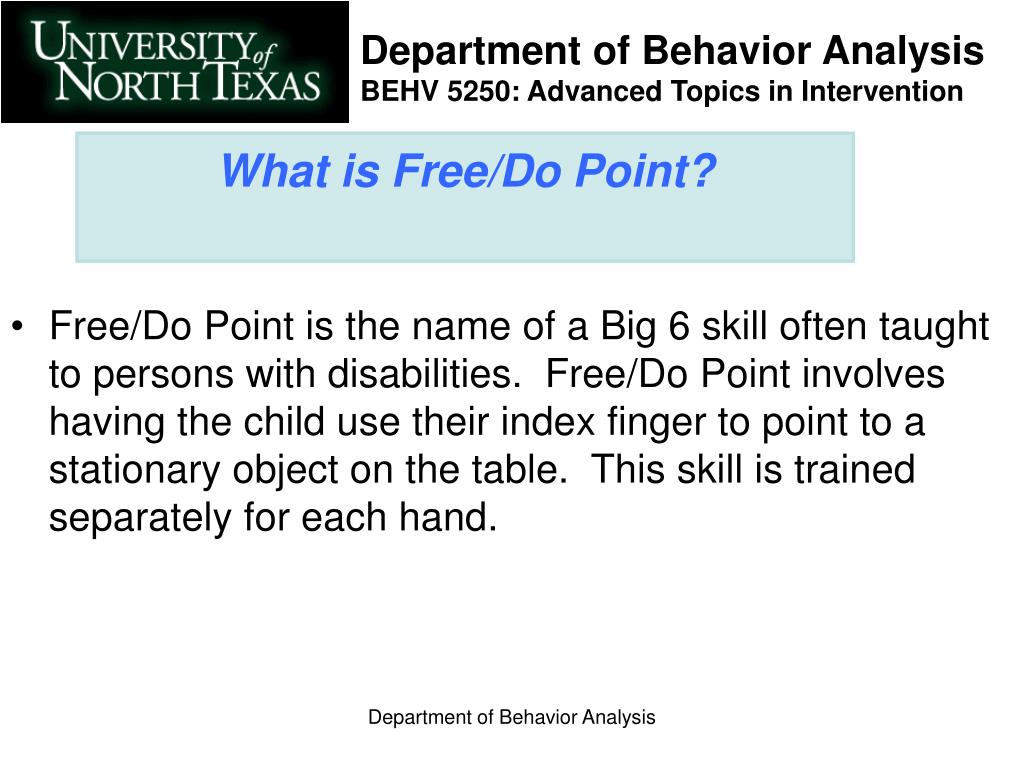 UNIVERSITY of NORTH TEXAS

Department of Behavior Analysis
BEHV 5250: Advanced Topics in Intervention

What is Free/Do Point?

• Free/Do Point is the name of a Big 6 skill often taught to persons with disabilities. Free/Do Point involves having the child use their index finger to point to a stationary object on the table. This skill is trained separately for each hand.

Department of Behavior Analysis